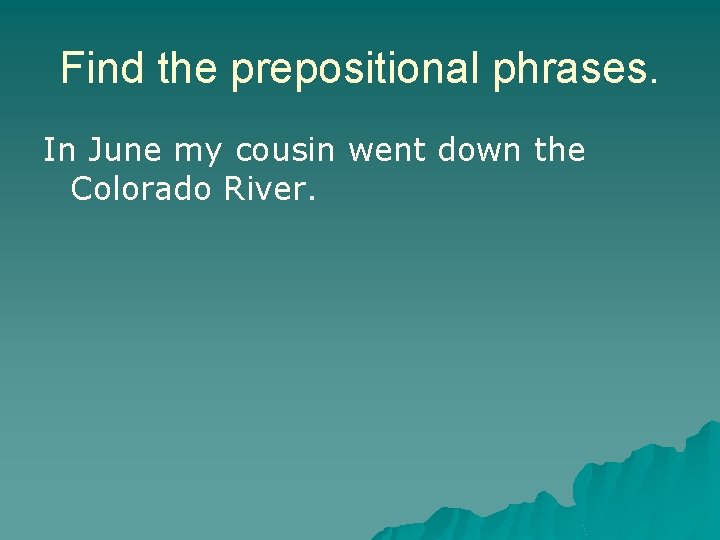 Find the prepositional phrases.

In June my cousin went down the Colorado River.